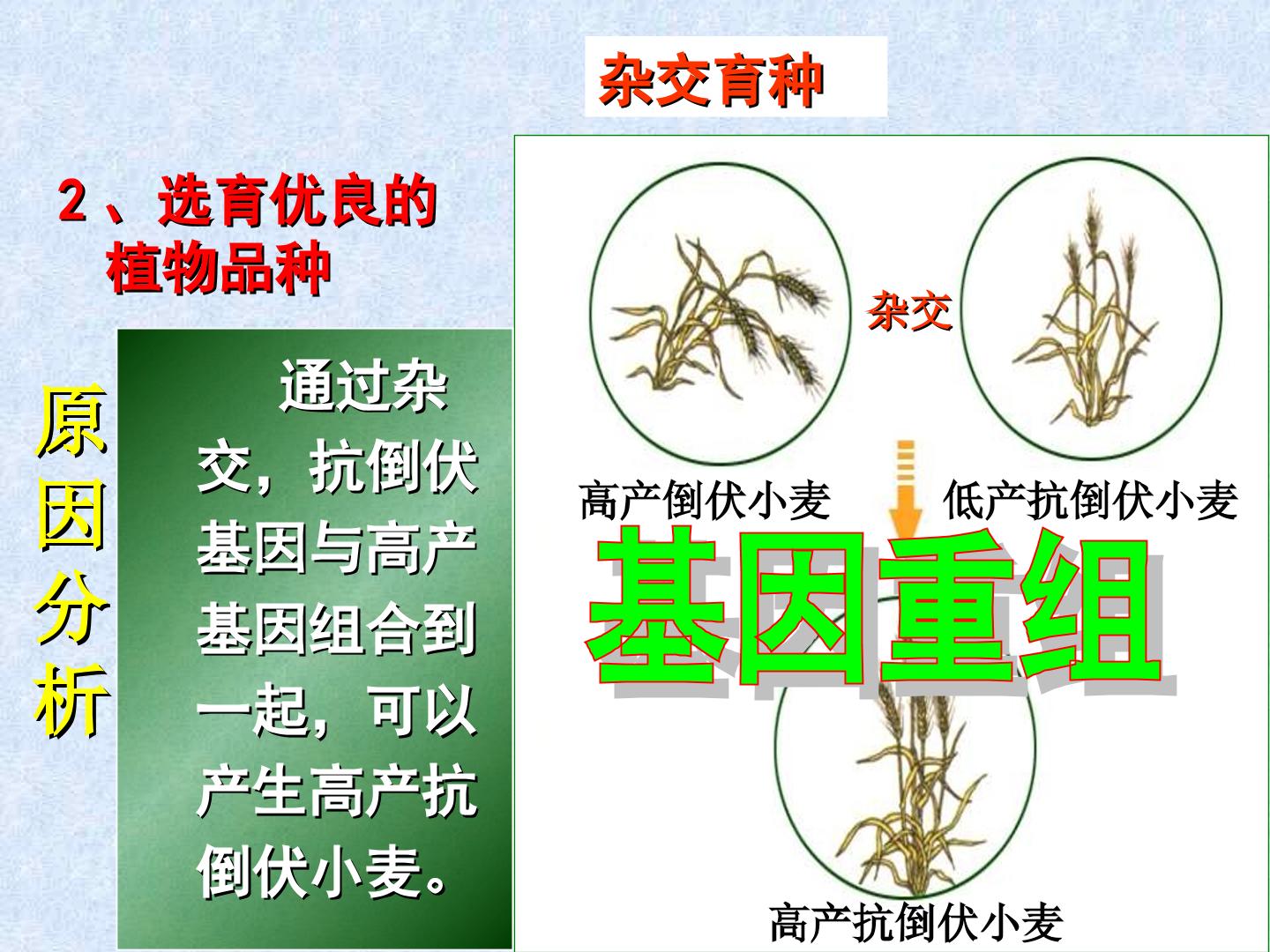 杂交育种

2、选育优良的植物品种

原因分析

通过杂交，抗倒伏基因与高产基因组合到一起，可以产生高产抗倒伏小麦。

杂交

高产倒伏小麦

低产抗倒伏小麦

基因重组

高产抗倒伏小麦